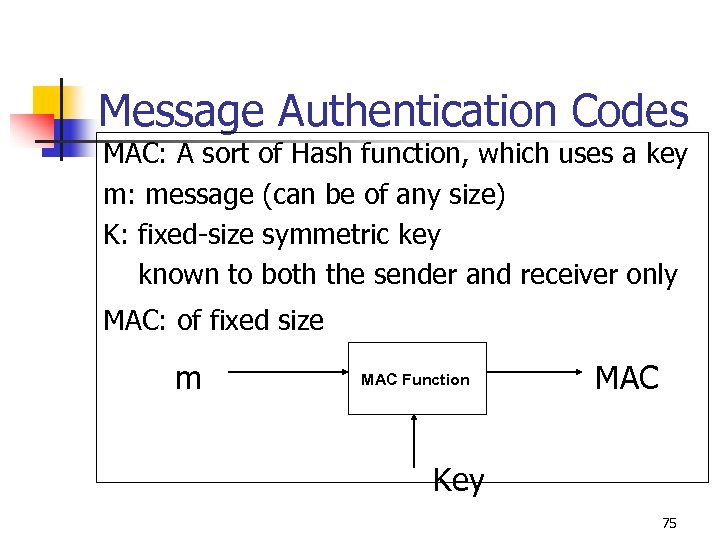 Message Authentication Codes

MAC: A sort of Hash function, which uses a key
m: message (can be of any size)
K: fixed-size symmetric key
known to both the sender and receiver only
MAC: of fixed size

m
MAC Function
MAC
Key

75